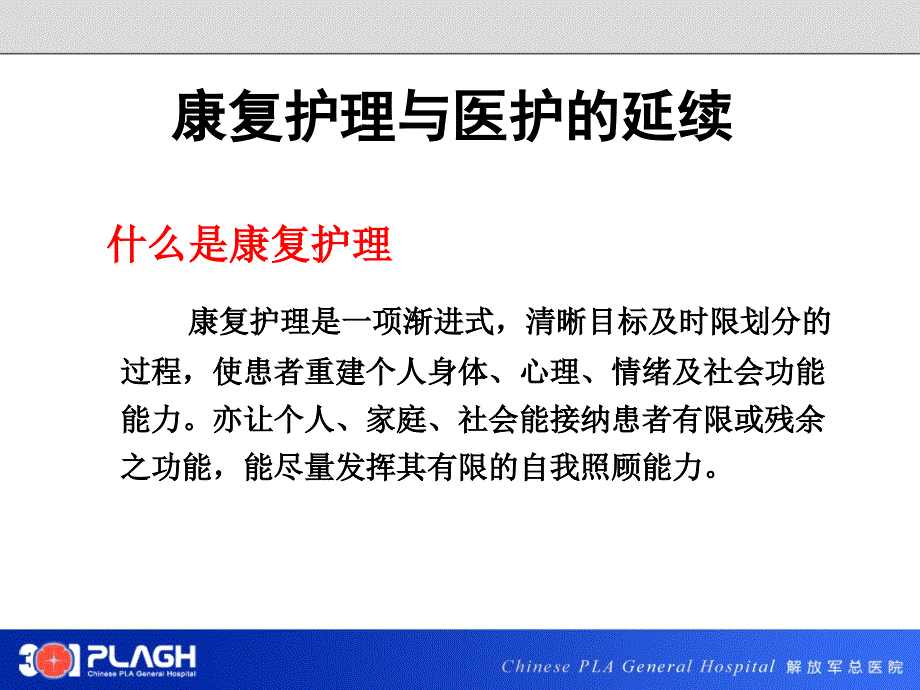 康复护理与医护的延续

什么是康复护理

康复护理是一项渐进式，清晰目标及时限划分的过程，使患者重建个人身体、心理、情绪及社会功能能力。亦让个人、家庭、社会能接纳患者有限或残余之功能，能尽量发挥其有限的自我照顾能力。

301 PLAGH Chinese PLA General Hospital

Chinese PLA General Hospital 解放军总医院